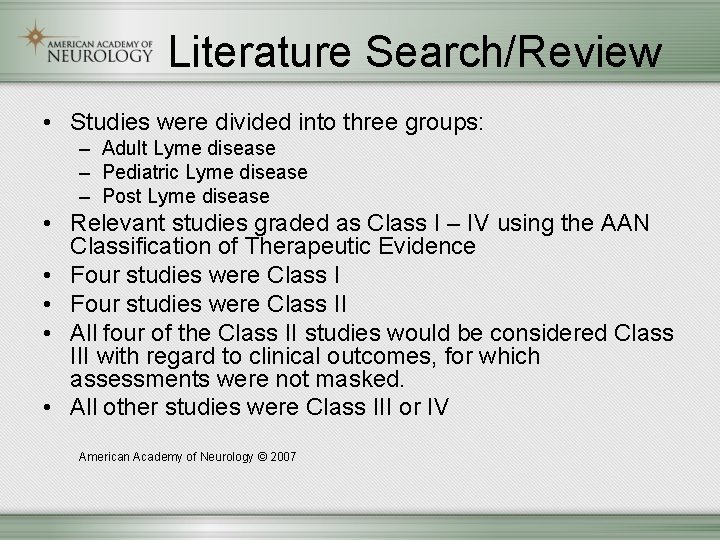 AMERICAN ACADEMY OF NEUROLOGY

Literature Search/Review

• Studies were divided into three groups:
– Adult Lyme disease
– Pediatric Lyme disease
– Post Lyme disease
• Relevant studies graded as Class I – IV using the AAN Classification of Therapeutic Evidence
• Four studies were Class I
• Four studies were Class II
• All four of the Class II studies would be considered Class III with regard to clinical outcomes, for which assessments were not masked.
• All other studies were Class III or IV

American Academy of Neurology © 2007